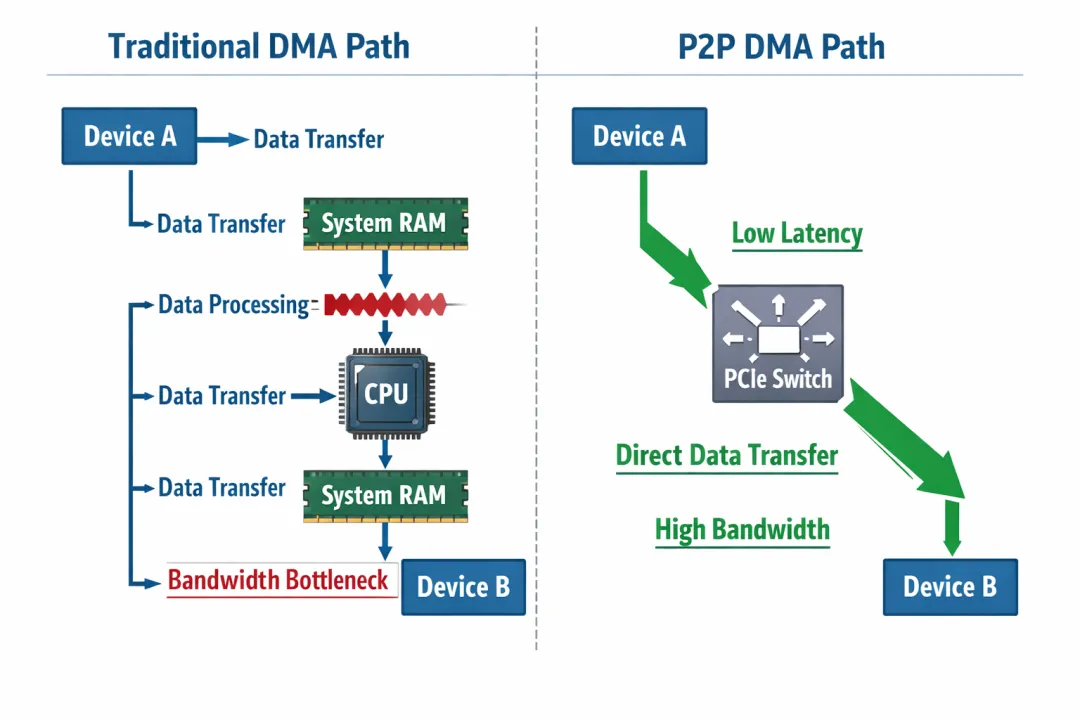 Traditional DMA Path

Device A
Data Transfer
Data Transfer
System RAM
Data Processing
Data Transfer
CPU
Data Transfer
System RAM
Bandwidth Bottleneck
Device B

P2P DMA Path

Device A
Low Latency
PCIe Switch
Direct Data Transfer
High Bandwidth
Device B